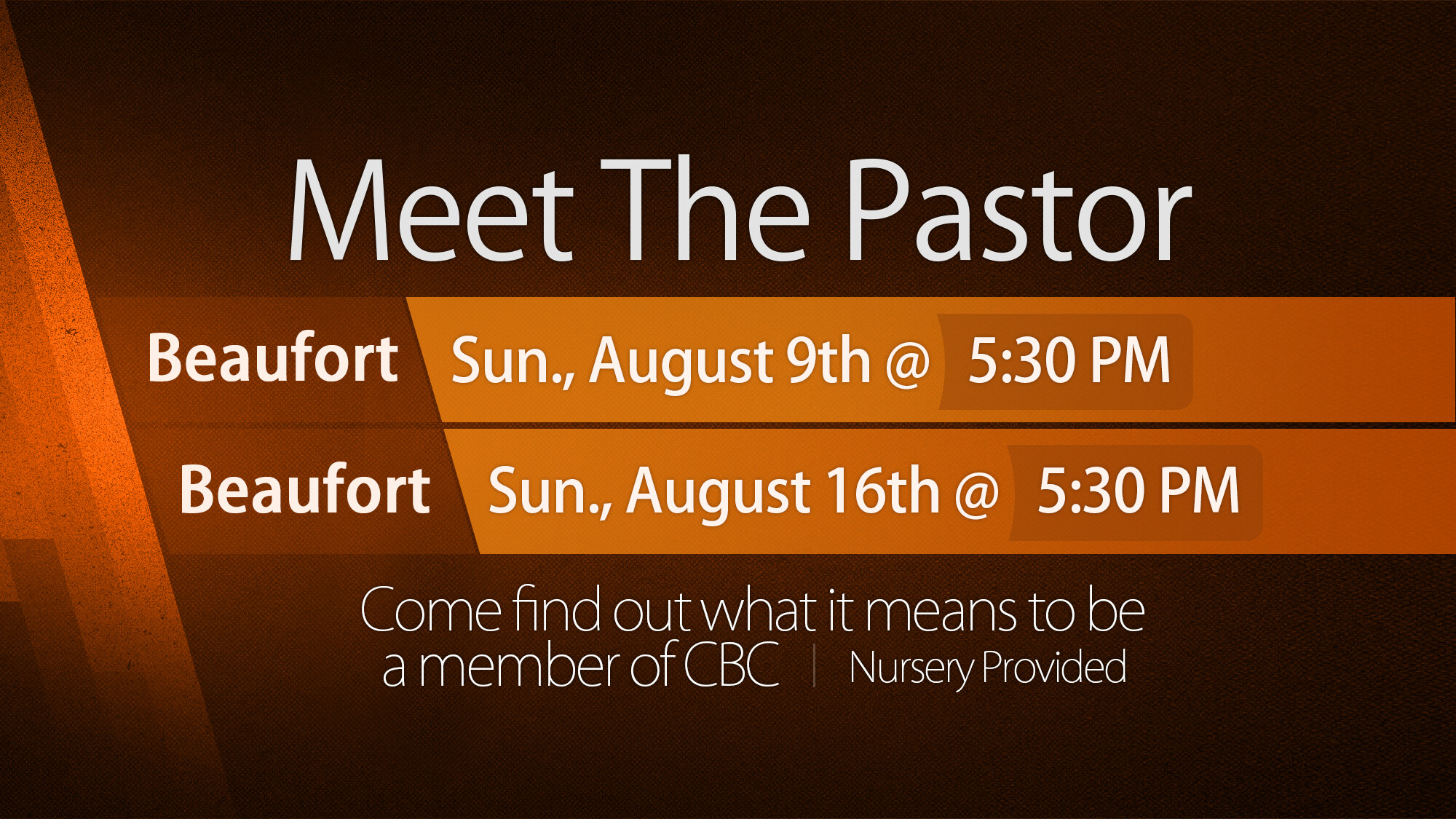 Meet The Pastor

Beaufort Sun., August 9th @ 5:30 PM

Beaufort Sun., August 16th @ 5:30 PM

Come find out what it means to be a member of CBC | Nursery Provided